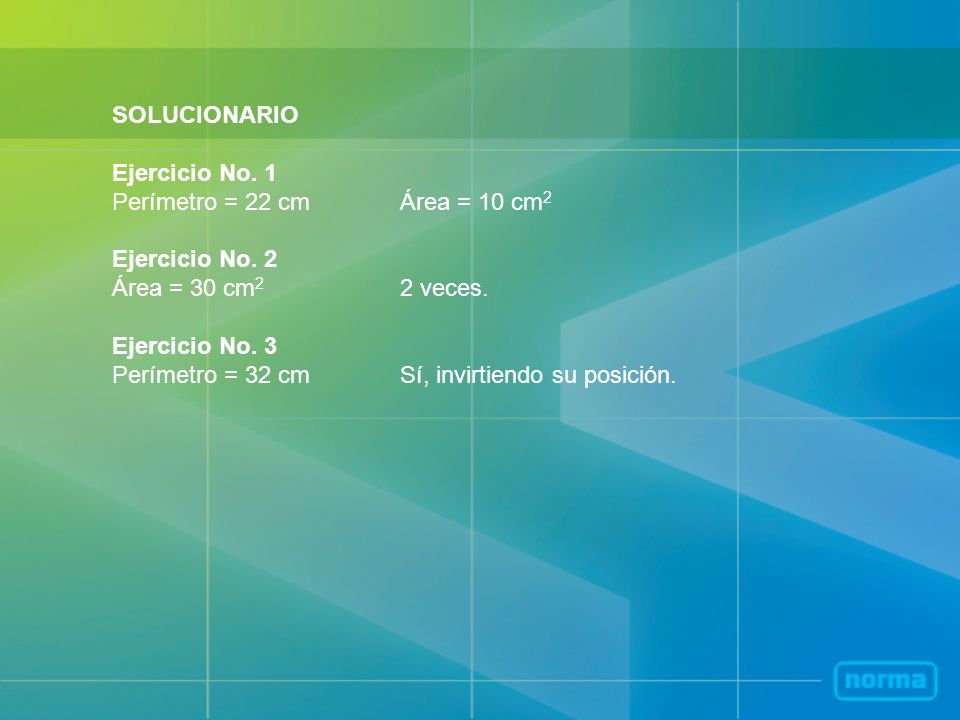 SOLUCIONARIO

Ejercicio No. 1
Perímetro = 22 cm  Área = 10 $cm^2$

Ejercicio No. 2
Área = 30 $cm^2$  2 veces.

Ejercicio No. 3
Perímetro = 32 cm  Sí, invirtiendo su posición.

norma